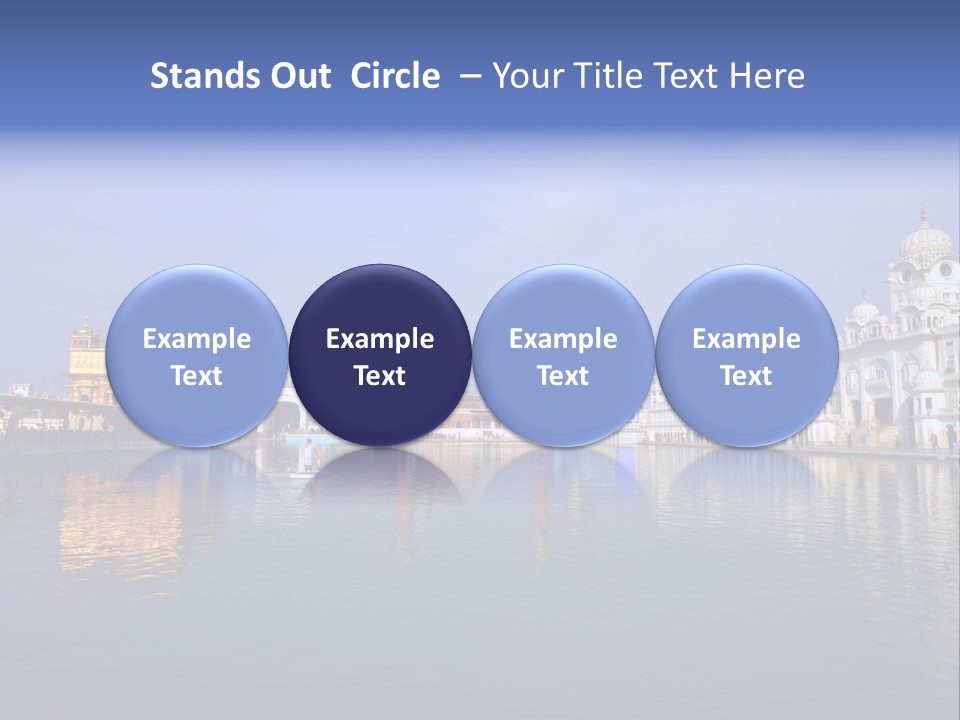 Stands Out  Circle  – Your Title Text Here

Example Text

Example Text

Example Text

Example Text